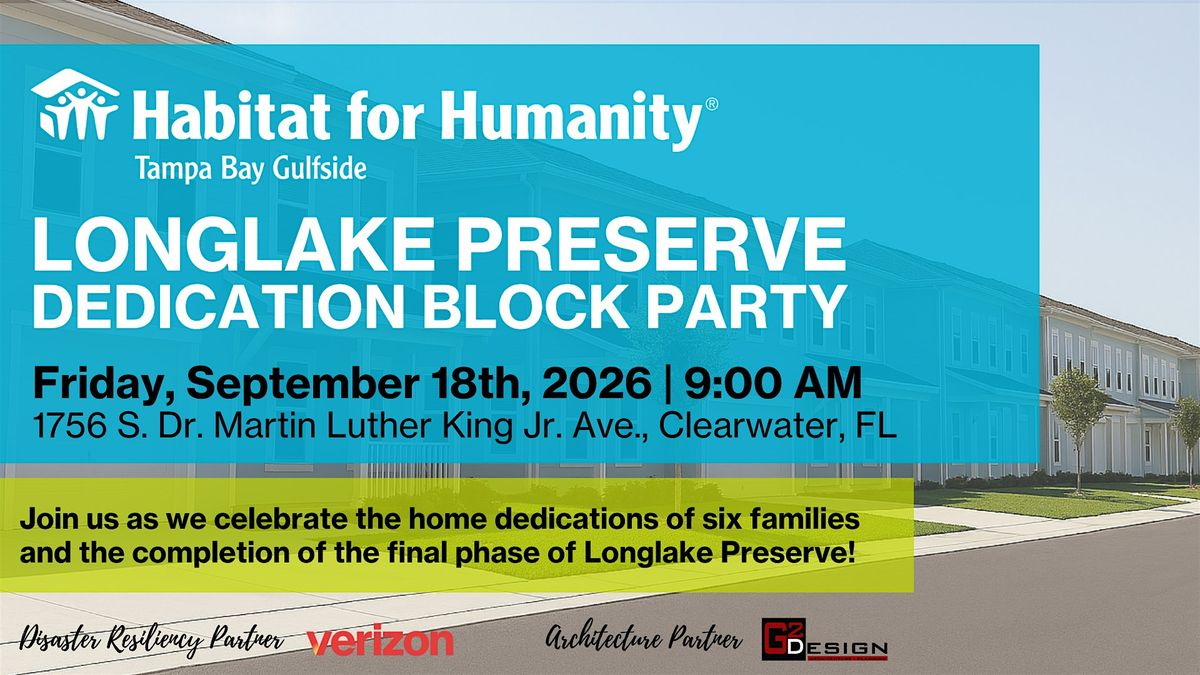 Habitat for Humanity®
Tampa Bay Gulfside

LONGLAKE PRESERVE
DEDICATION BLOCK PARTY

Friday, September 18th, 2026 | 9:00 AM
1756 S. Dr. Martin Luther King Jr. Ave., Clearwater, FL

Join us as we celebrate the home dedications of six families and the completion of the final phase of Longlake Preserve!

Disaster Resiliency Partner verizon

Architecture Partner G2 DESIGN